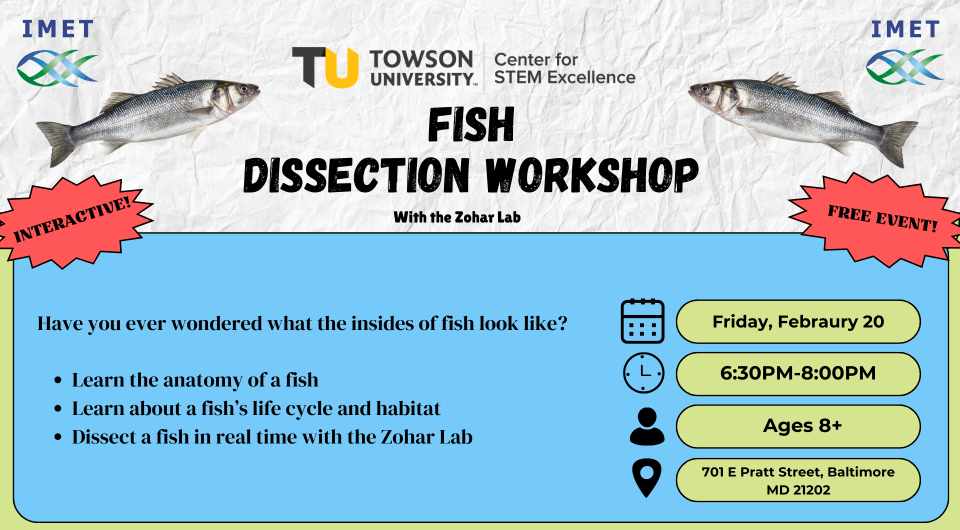 IMET

TU TOWSON UNIVERSITY. Center for STEM Excellence

IMET

FISH
DISSECTION WORKSHOP

With the Zohar Lab

INTERACTIVE!

FREE EVENT!

Have you ever wondered what the insides of fish look like?

• Learn the anatomy of a fish
• Learn about a fish's life cycle and habitat
• Dissect a fish in real time with the Zohar Lab

Friday, Febraury 20

6:30PM-8:00PM

Ages 8+

701 E Pratt Street, Baltimore MD 21202